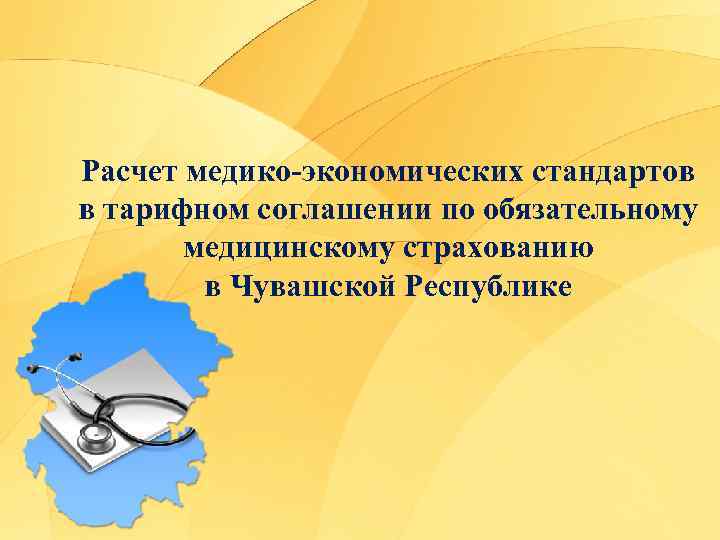 Расчет медико-экономических стандартов в тарифном соглашении по обязательному медицинскому страхованию в Чувашской Республике